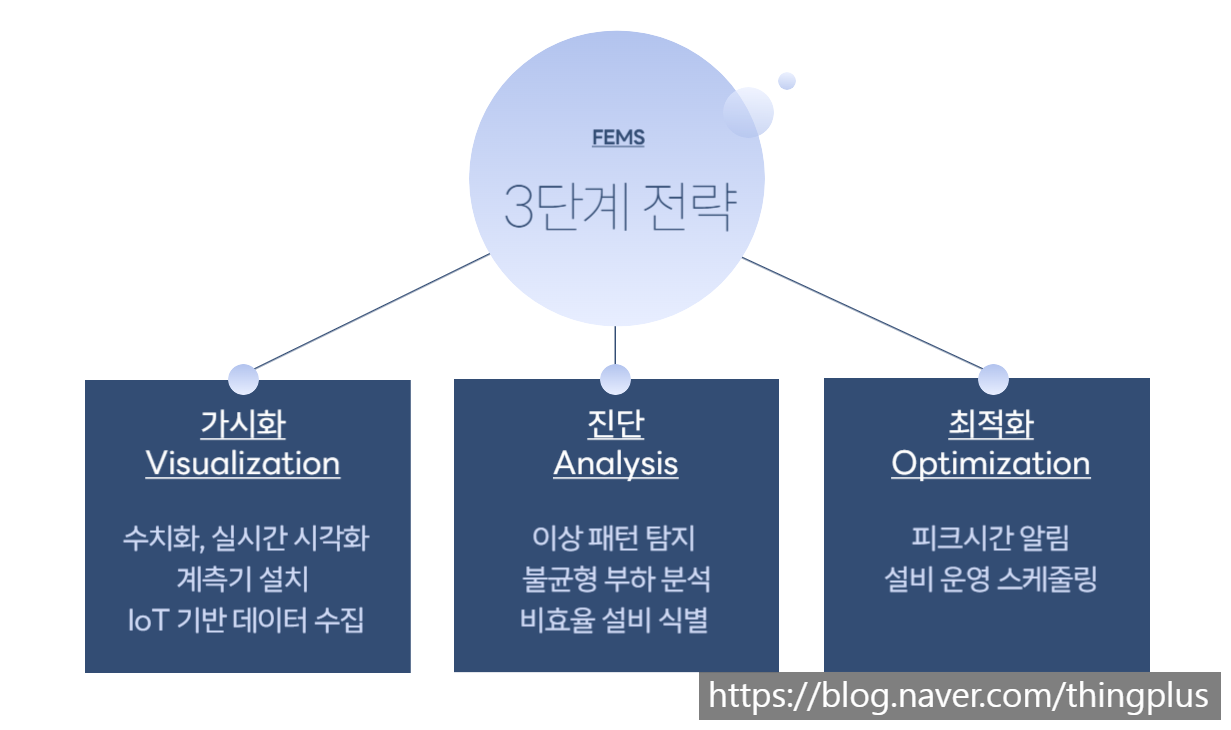 FEMS

3단계 전략

가시화
Visualization

수치화, 실시간 시각화
계측기 설치
IoT 기반 데이터 수집

진단
Analysis

이상 패턴 탐지
불균형 부하 분석
비효율 설비 식별

최적화
Optimization

피크시간 알림
설비 운영 스케줄링

https://blog.naver.com/thingplus